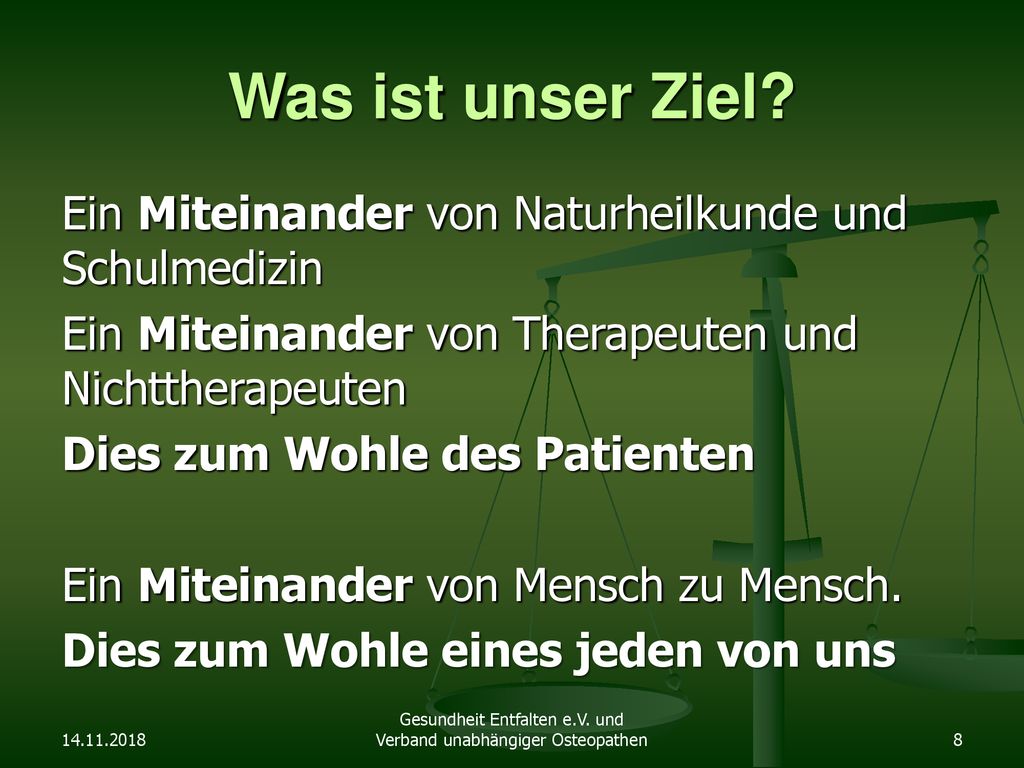 Was ist unser Ziel?

Ein Miteinander von Naturheilkunde und Schulmedizin

Ein Miteinander von Therapeuten und Nichttherapeuten

Dies zum Wohle des Patienten

Ein Miteinander von Mensch zu Mensch.

Dies zum Wohle eines jeden von uns

14.11.2018

Gesundheit Entfalten e.V. und Verband unabhängiger Osteopathen

8